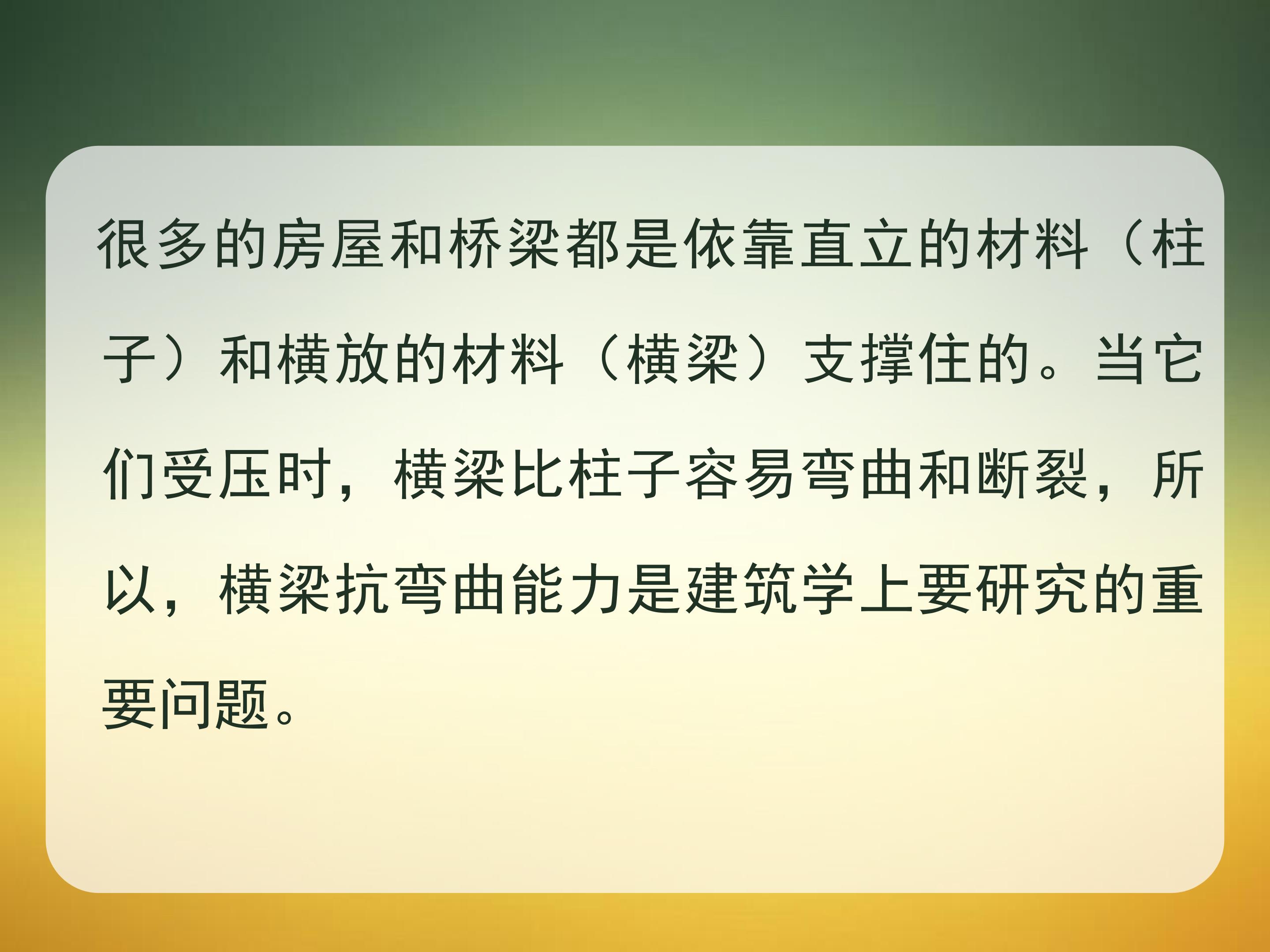 很多的房屋和桥梁都是依靠直立的材料（柱子）和横放的材料（横梁）支撑住的。当它们受压时，横梁比柱子容易弯曲和断裂，所以，横梁抗弯曲能力是建筑学上要研究的重要问题。